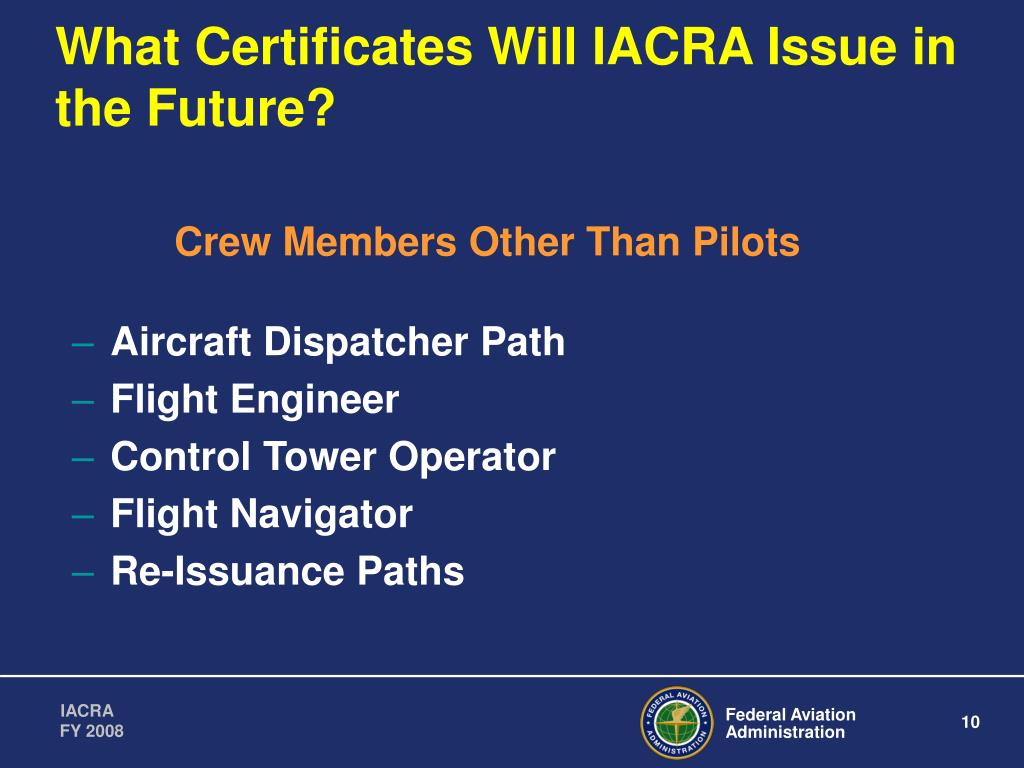 What Certificates Will IACRA Issue in the Future?

Crew Members Other Than Pilots

– Aircraft Dispatcher Path
– Flight Engineer
– Control Tower Operator
– Flight Navigator
– Re-Issuance Paths

IACRA
FY 2008

FEDERAL AVIATION ADMINISTRATION

Federal Aviation Administration

10